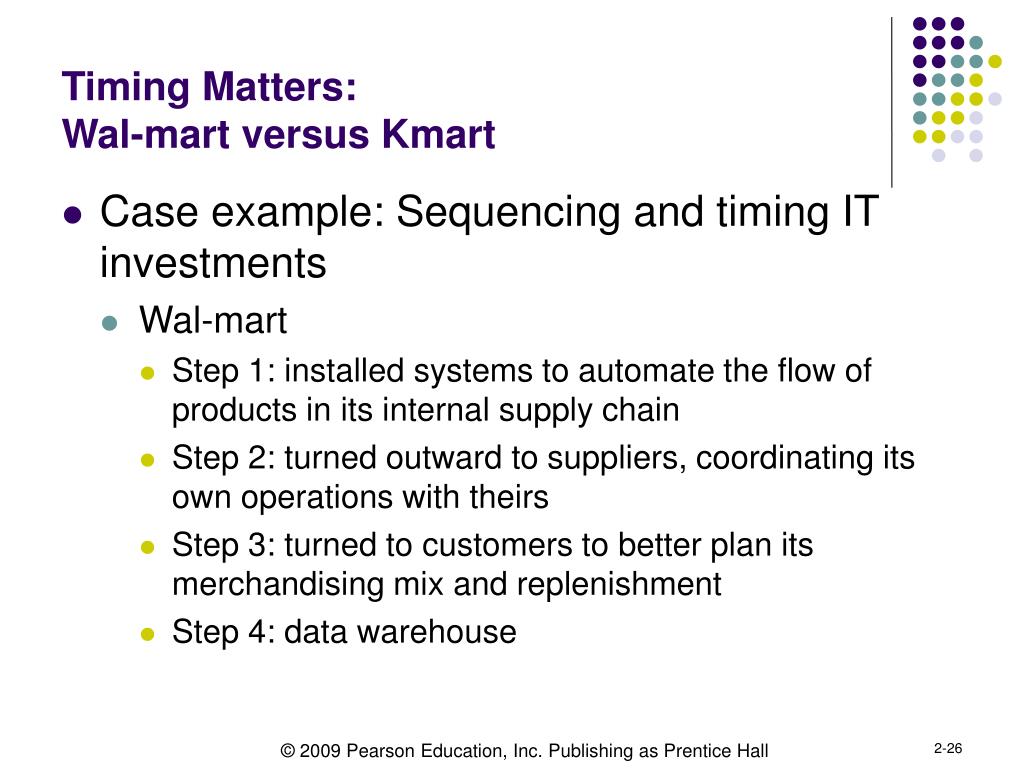 Timing Matters:
Wal-mart versus Kmart

- Case example: Sequencing and timing IT investments
  - Wal-mart
    - Step 1: installed systems to automate the flow of products in its internal supply chain
    - Step 2: turned outward to suppliers, coordinating its own operations with theirs
    - Step 3: turned to customers to better plan its merchandising mix and replenishment
    - Step 4: data warehouse

© 2009 Pearson Education, Inc. Publishing as Prentice Hall

2-26